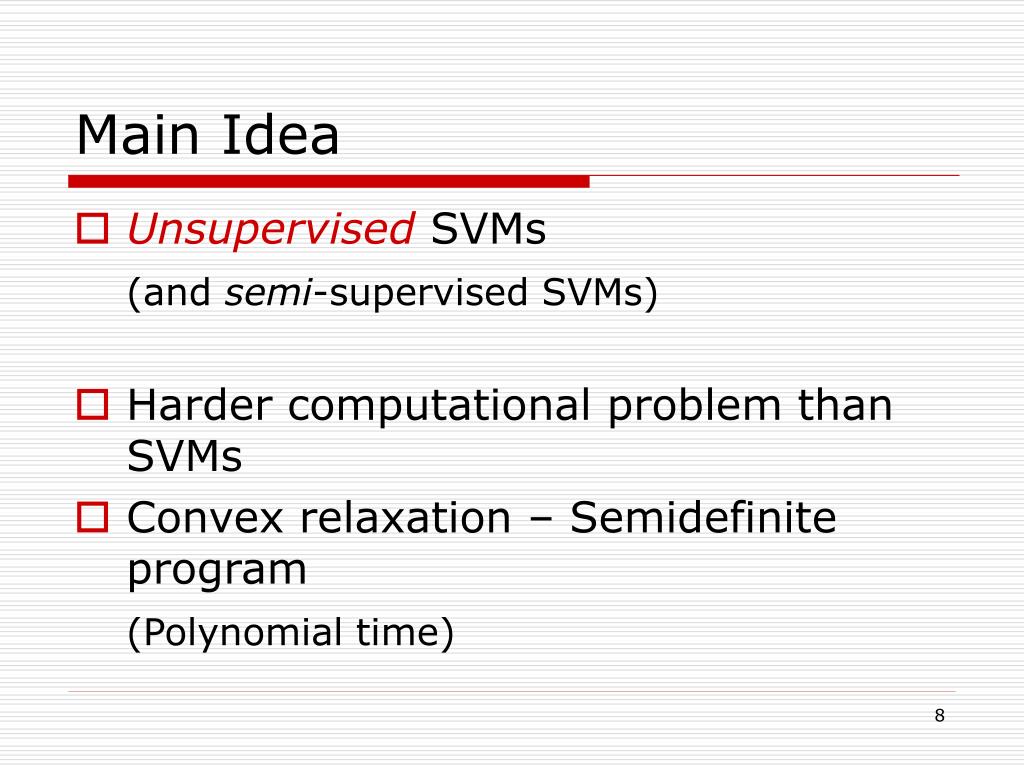 Main Idea

Unsupervised SVMs

(and semi-supervised SVMs)

Harder computational problem than SVMs

Convex relaxation – Semidefinite program

(Polynomial time)

8